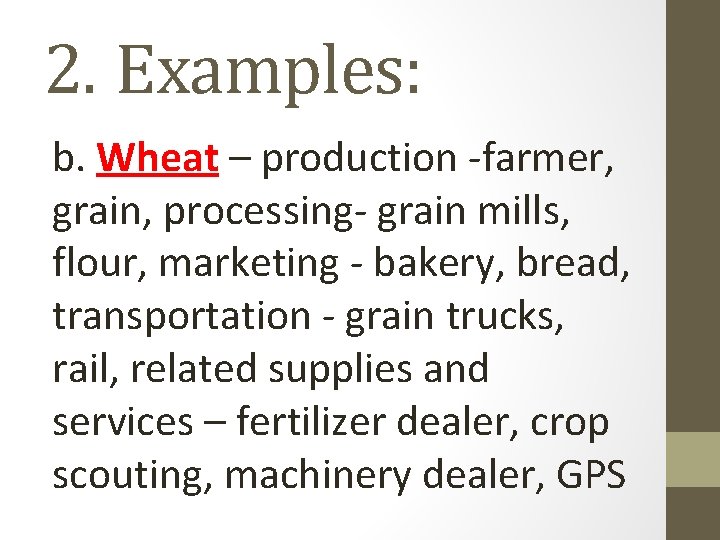 2. Examples:

b. Wheat – production -farmer, grain, processing- grain mills, flour, marketing - bakery, bread, transportation - grain trucks, rail, related supplies and services – fertilizer dealer, crop scouting, machinery dealer, GPS